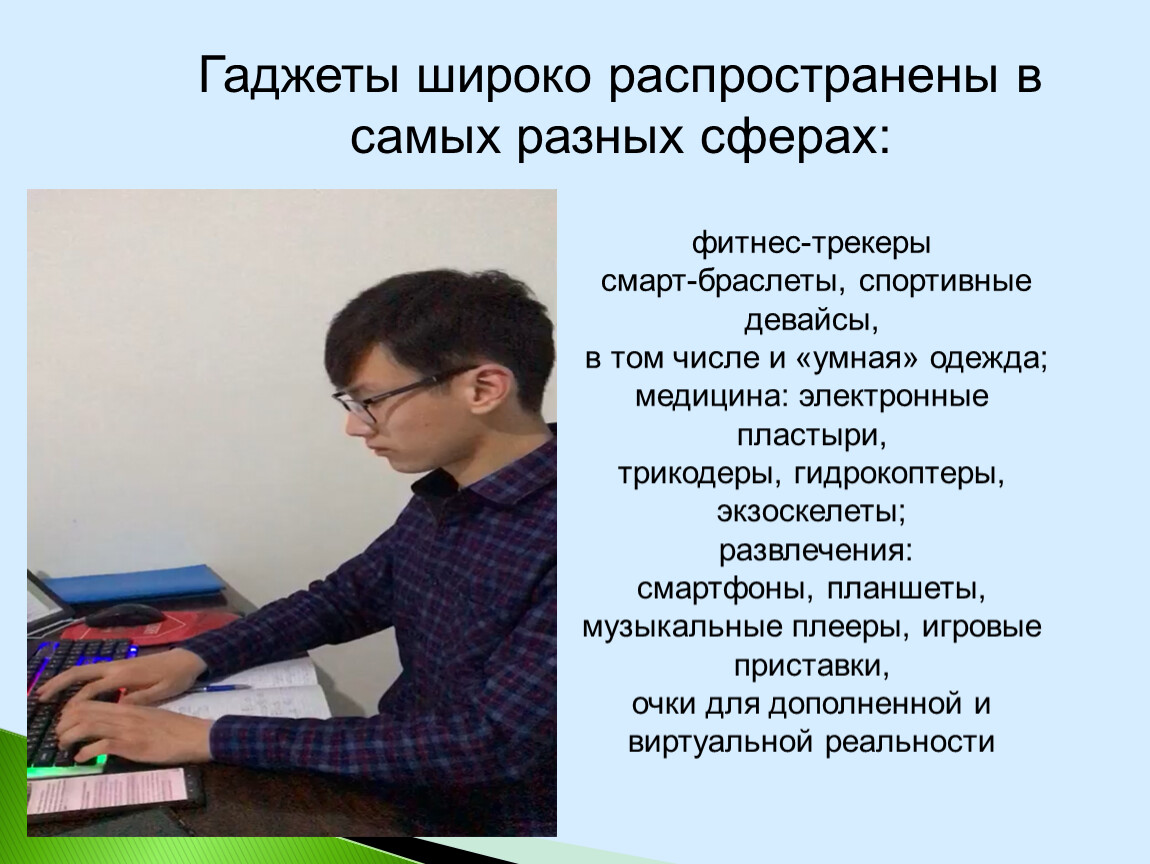 Гаджеты широко распространены в самых разных сферах:

фитнес-трекеры
смарт-браслеты, спортивные девайсы,
в том числе и «умная» одежда;
медицина: электронные пластыри,
трикодеры, гидрокоптеры, экзоскелеты;
развлечения:
смартфоны, планшеты, музыкальные плееры, игровые приставки,
очки для дополненной и виртуальной реальности